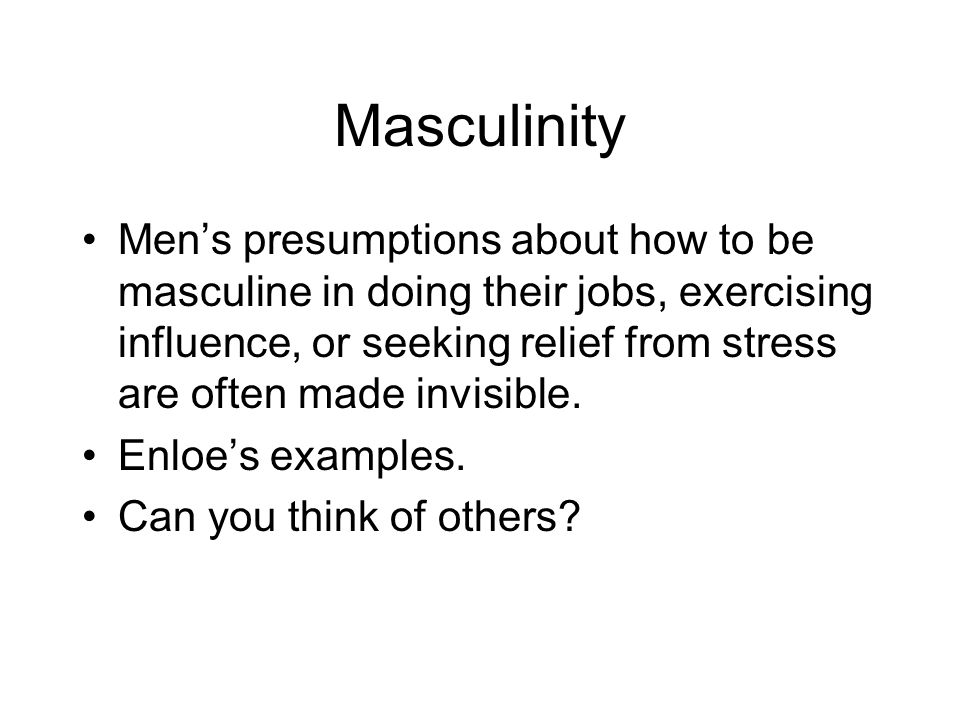 Masculinity

• Men’s presumptions about how to be masculine in doing their jobs, exercising influence, or seeking relief from stress are often made invisible.
• Enloe’s examples.
• Can you think of others?